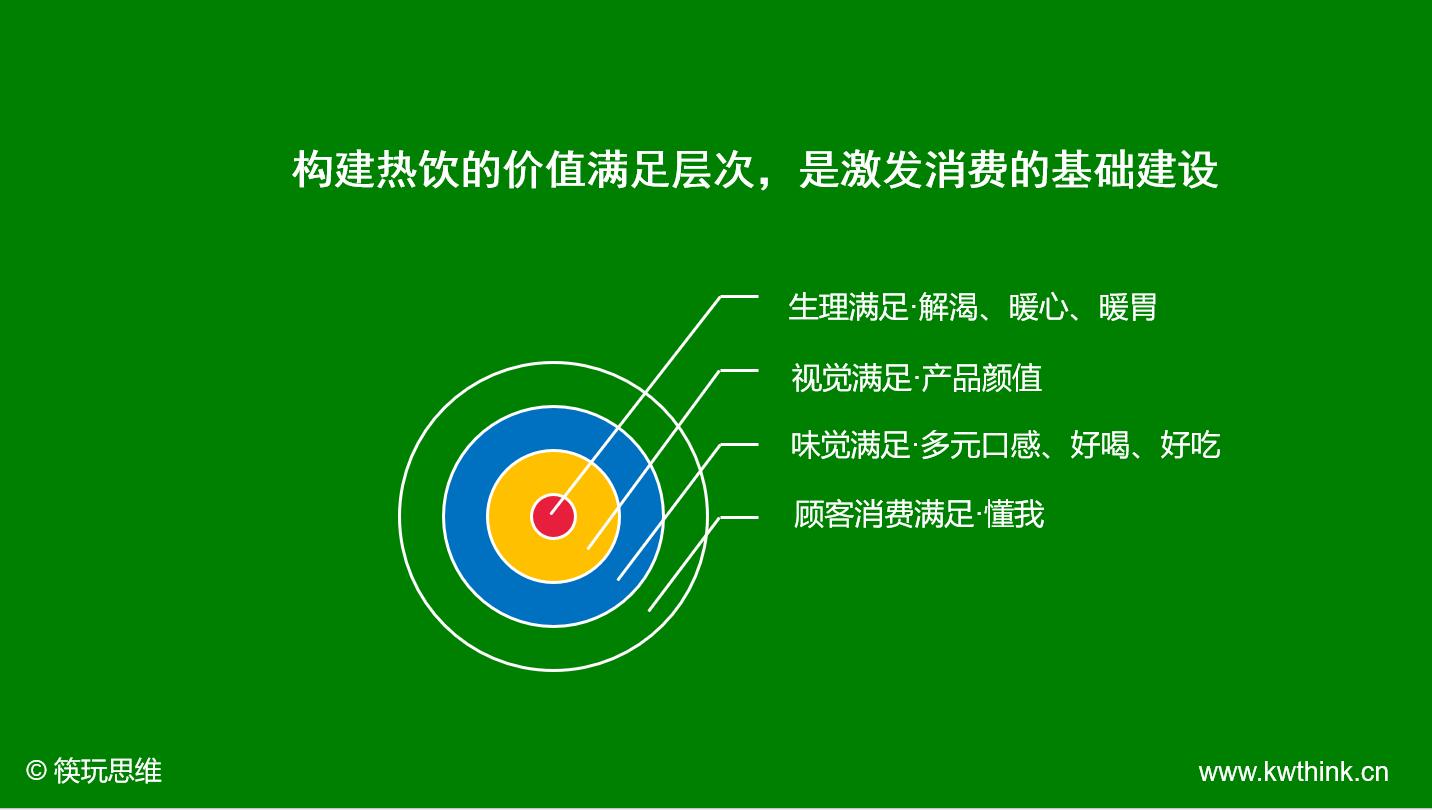 构建热饮的价值满足层次，是激发消费的基础建设

生理满足·解渴、暖心、暖胃

视觉满足·产品颜值

味觉满足·多元口感、好喝、好吃

顾客消费满足·懂我

© 筷玩思维

www.kwthink.cn